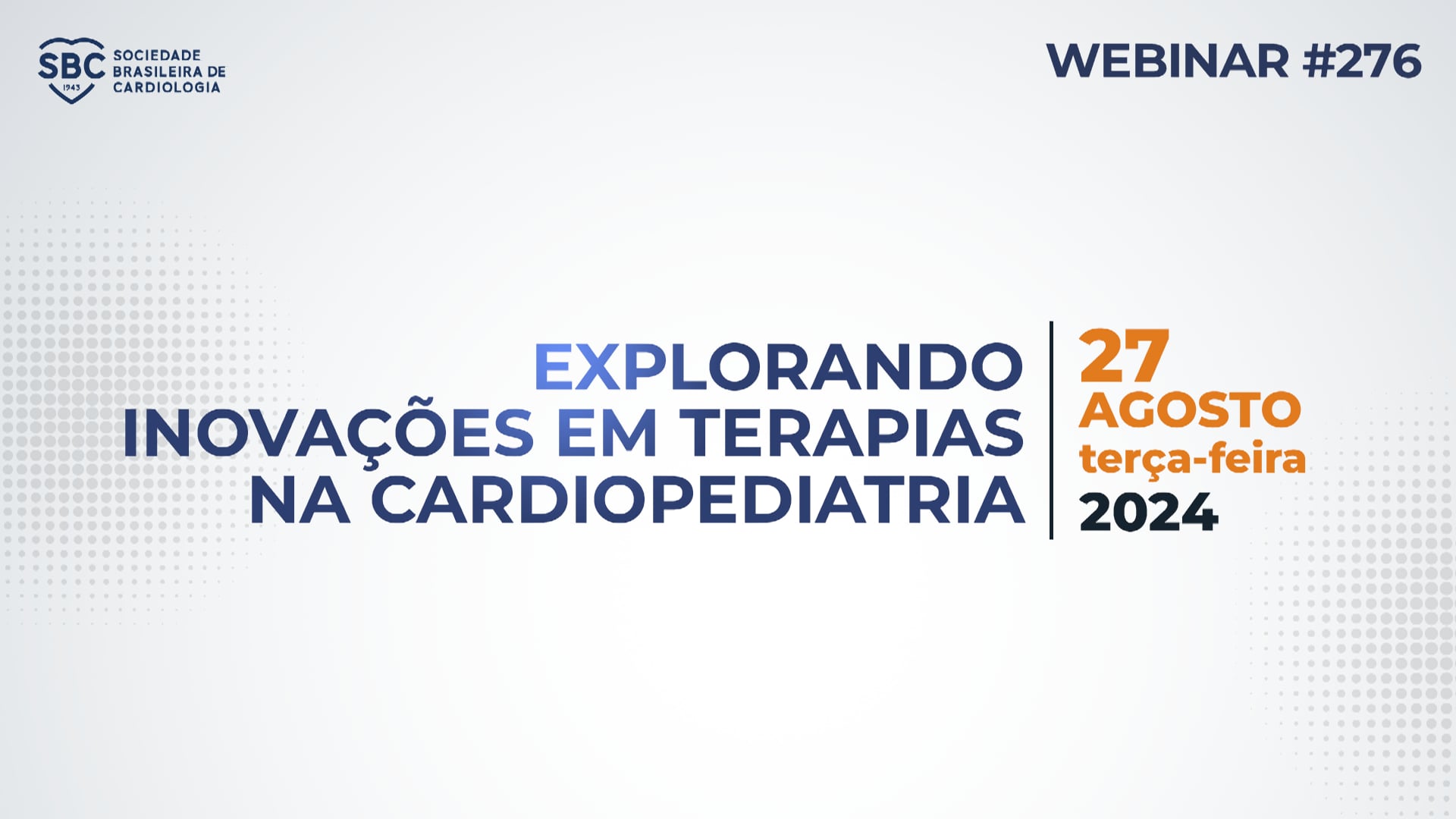 SBC 1943 SOCIEDADE BRASILEIRA DE CARDIOLOGIA

WEBINAR #276

EXPLORANDO INOVAÇÕES EM TERAPIAS NA CARDIOPEDIATRIA

27
AGOSTO
terça-feira
2024